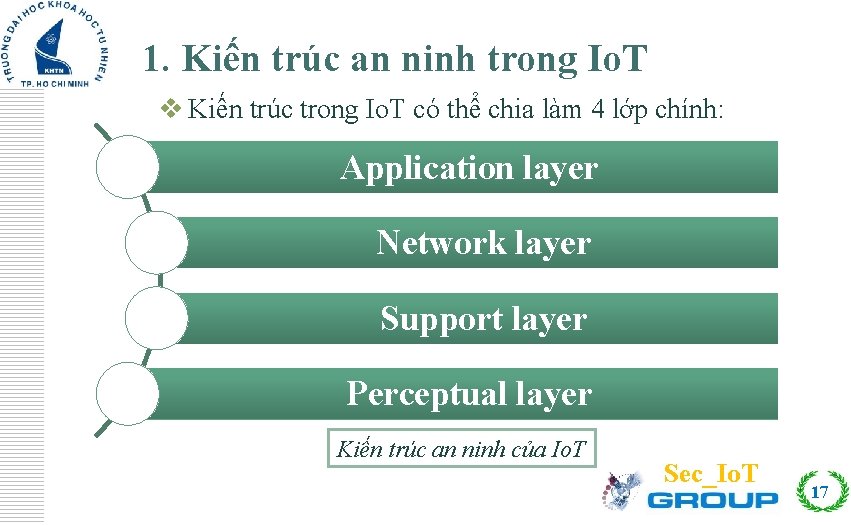 TRƯỜNG ĐẠI HỌC KHOA HỌC TỰ NHIÊN
KHTN
TP. HỒ CHÍ MINH

1. Kiến trúc an ninh trong IoT

❖ Kiến trúc trong IoT có thể chia làm 4 lớp chính:

Application layer

Network layer

Support layer

Perceptual layer

Kiến trúc an ninh của IoT

Sec_IoT
GROUP

17